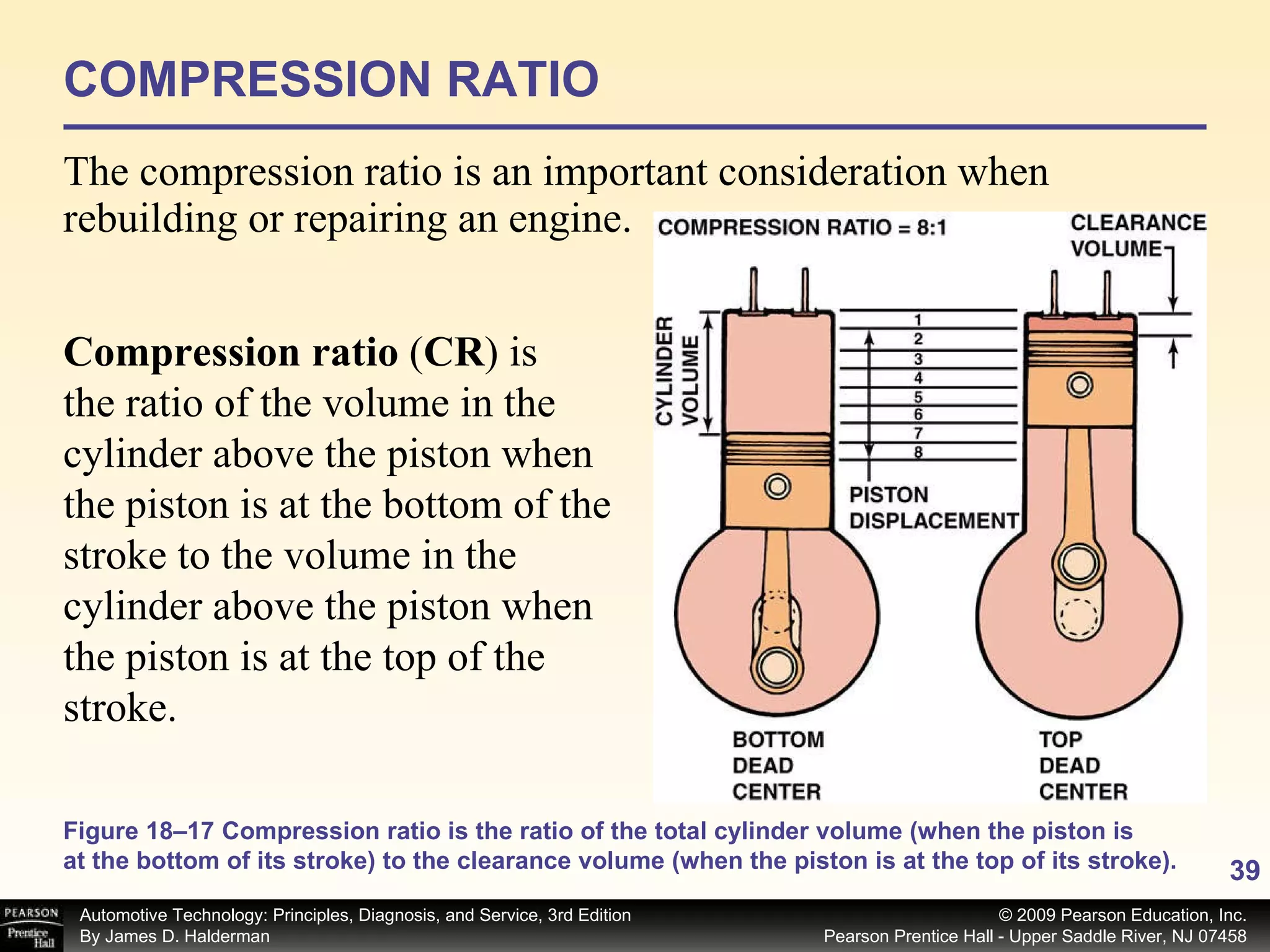 COMPRESSION RATIO

The compression ratio is an important consideration when rebuilding or repairing an engine.

Compression ratio (CR) is the ratio of the volume in the cylinder above the piston when the piston is at the bottom of the stroke to the volume in the cylinder above the piston when the piston is at the top of the stroke.

COMPRESSION RATIO = 8:1

CLEARANCE VOLUME

CYLINDER VOLUME

1
2
3
4
5
6
7
8

PISTON DISPLACEMENT

BOTTOM DEAD CENTER

TOP DEAD CENTER

Figure 18–17 Compression ratio is the ratio of the total cylinder volume (when the piston is at the bottom of its stroke) to the clearance volume (when the piston is at the top of its stroke).

39

PEARSON Prentice Hall

Automotive Technology: Principles, Diagnosis, and Service, 3rd Edition
By James D. Halderman

© 2009 Pearson Education, Inc.
Pearson Prentice Hall - Upper Saddle River, NJ 07458